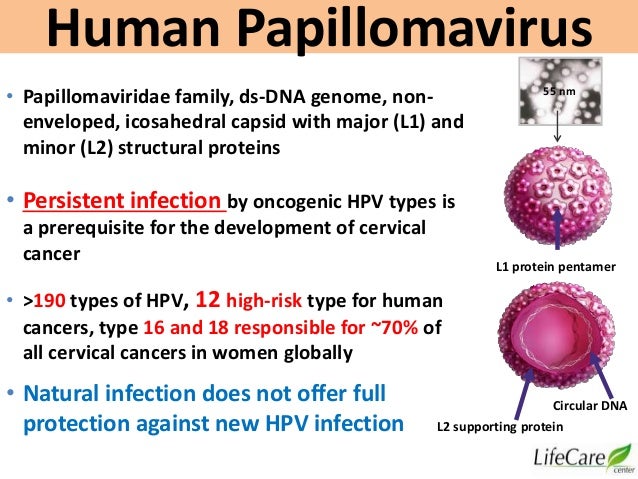 Human Papillomavirus

• Papillomaviridae family, ds-DNA genome, non-enveloped, icosahedral capsid with major (L1) and minor (L2) structural proteins

• Persistent infection by oncogenic HPV types is a prerequisite for the development of cervical cancer

• >190 types of HPV, 12 high-risk type for human cancers, type 16 and 18 responsible for ~70% of all cervical cancers in women globally

• Natural infection does not offer full protection against new HPV infection

55 nm

L1 protein pentamer

Circular DNA

L2 supporting protein

LifeCare center